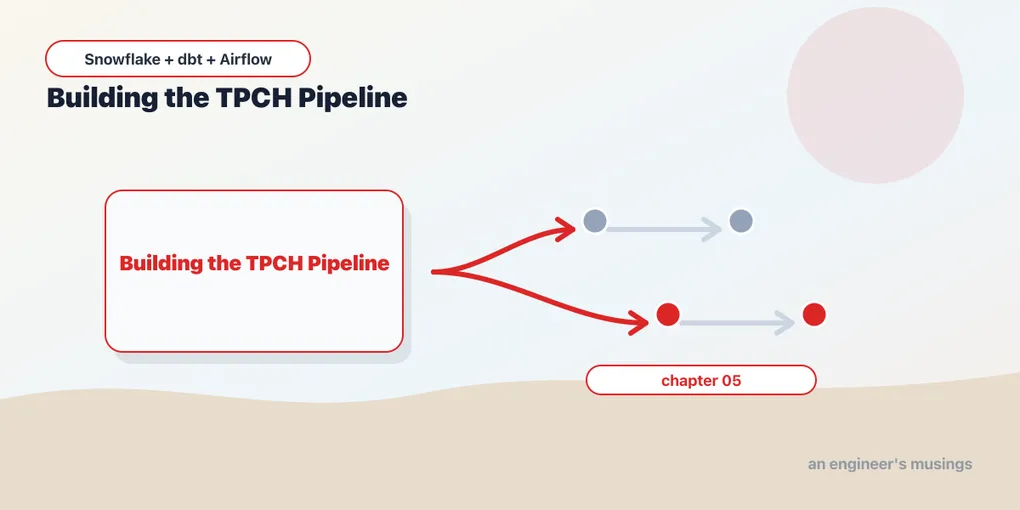 Snowflake + dbt + Airflow

Building the TPCH Pipeline

Building the TPCH Pipeline

chapter 05

an engineer's musings